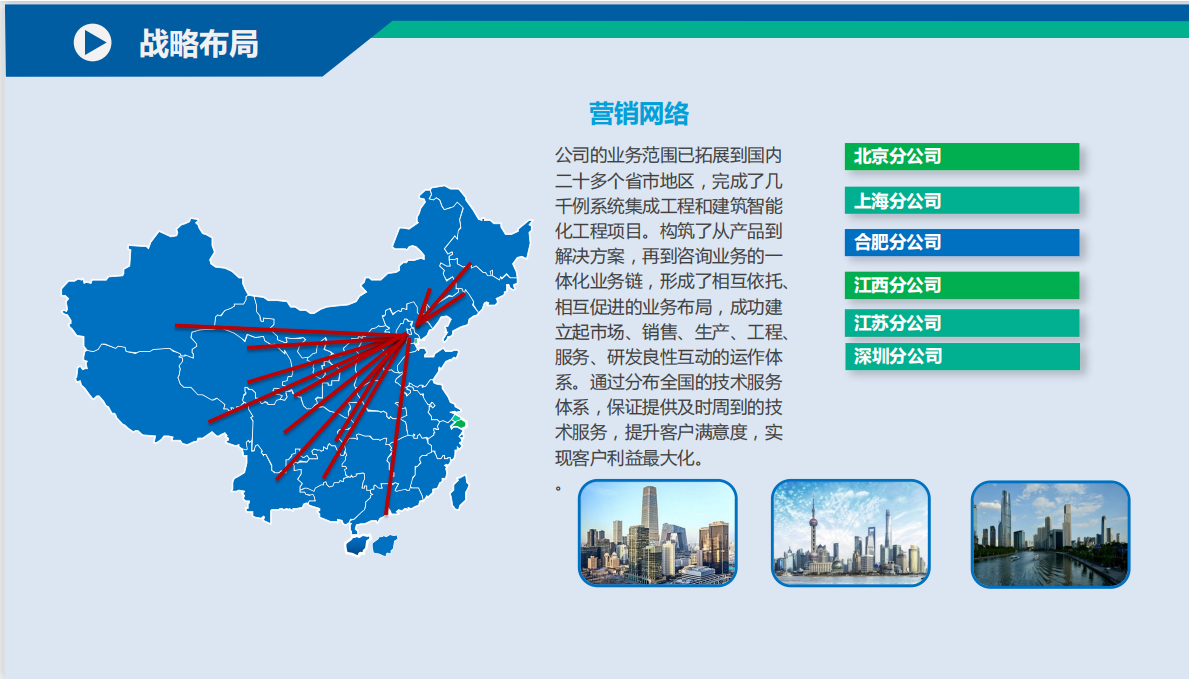 战略布局

营销网络

公司的业务范围已拓展到国内二十多个省市地区，完成了几千例系统集成工程和建筑智能化工程项目。构筑了从产品到解决方案，再到咨询业务的一体化业务链，形成了相互依托、相互促进的业务布局，成功建立起市场、销售、生产、工程、服务、研发良性互动的运作体系。通过分布全国的技术服务体系，保证提供及时周到的技术服务，提升客户满意度，实现客户利益最大化。
。

北京分公司
上海分公司
合肥分公司
江西分公司
江苏分公司
深圳分公司